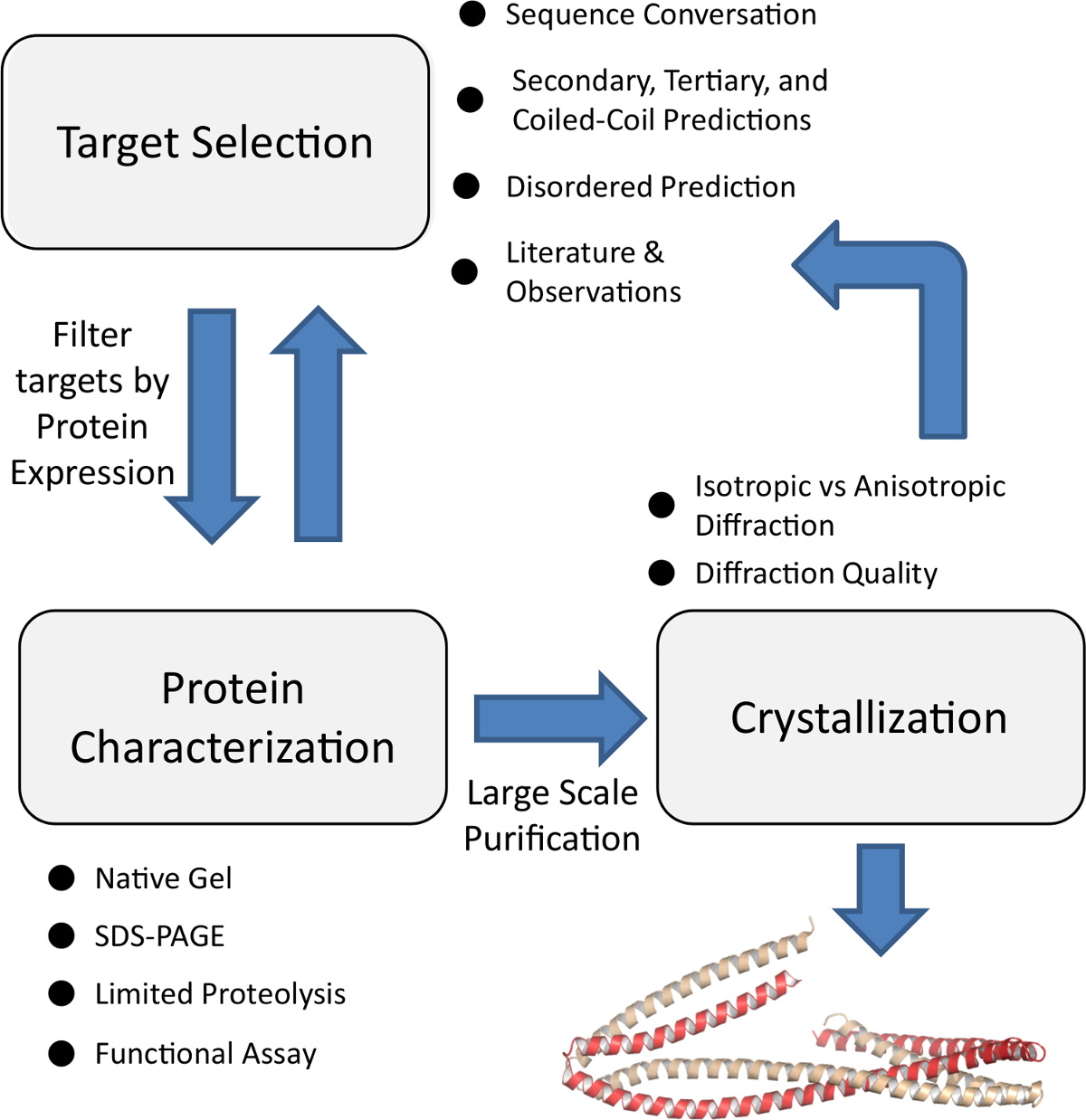 Target Selection

- Sequence Conversation
- Secondary, Tertiary, and Coiled-Coil Predictions
- Disordered Prediction
- Literature & Observations

Filter targets by Protein Expression

- Isotropic vs Anisotropic Diffraction
- Diffraction Quality

Protein Characterization

Large Scale Purification

Crystallization

- Native Gel
- SDS-PAGE
- Limited Proteolysis
- Functional Assay